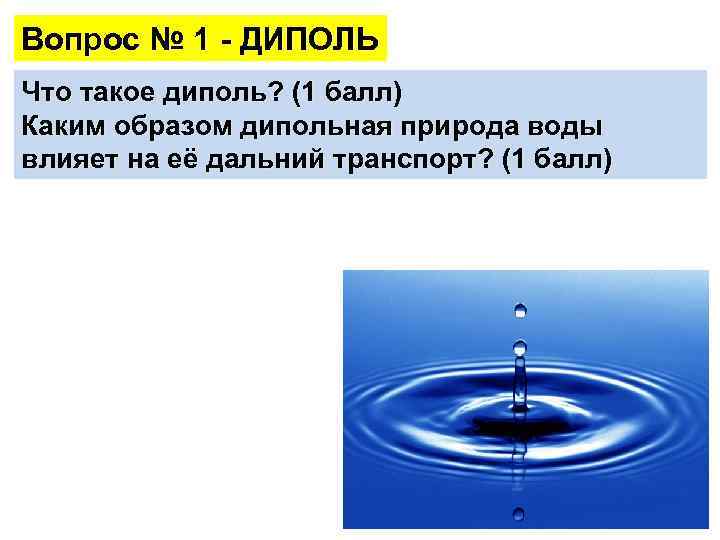 Вопрос № 1 - ДИПОЛЬ

Что такое диполь? (1 балл)
Каким образом дипольная природа воды влияет на её дальний транспорт? (1 балл)